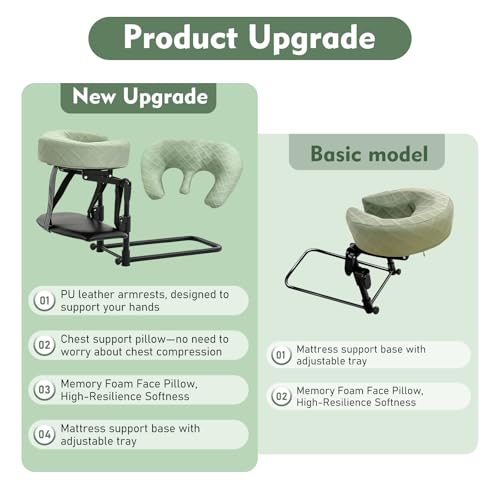 Product Upgrade

New Upgrade

01 PU leather armrests, designed to support your hands

02 Chest support pillow—no need to worry about chest compression

03 Memory Foam Face Pillow, High-Resilience Softness

04 Mattress support base with adjustable tray

Basic model

01 Mattress support base with adjustable tray

02 Memory Foam Face Pillow, High-Resilience Softness